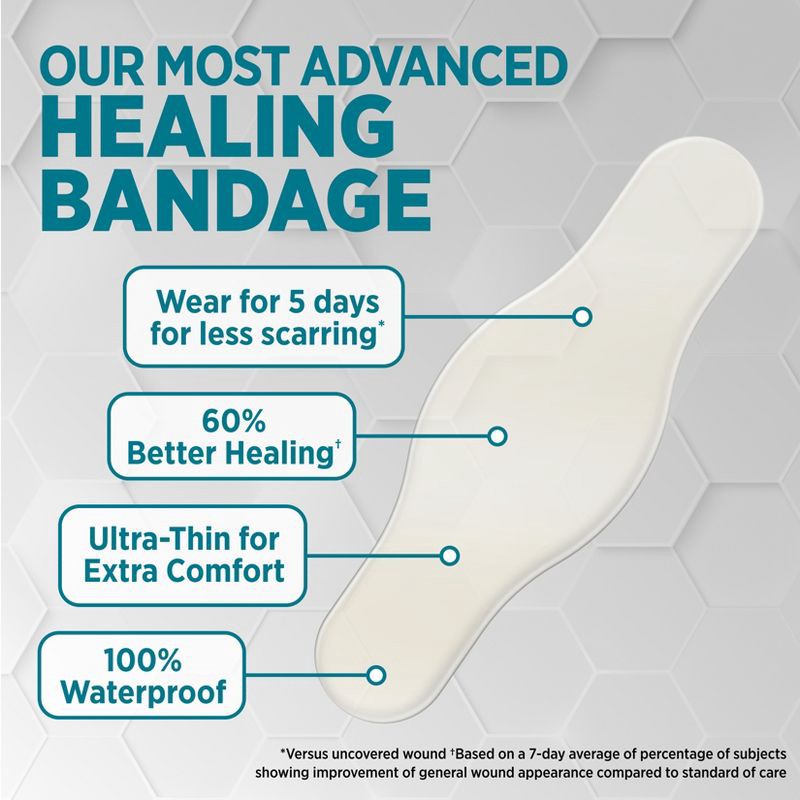 OUR MOST ADVANCED
HEALING
BANDAGE

Wear for 5 days for less scarring*

60% Better Healing†

Ultra-Thin for Extra Comfort

100% Waterproof

*Versus uncovered wound †Based on a 7-day average of percentage of subjects showing improvement of general wound appearance compared to standard of care